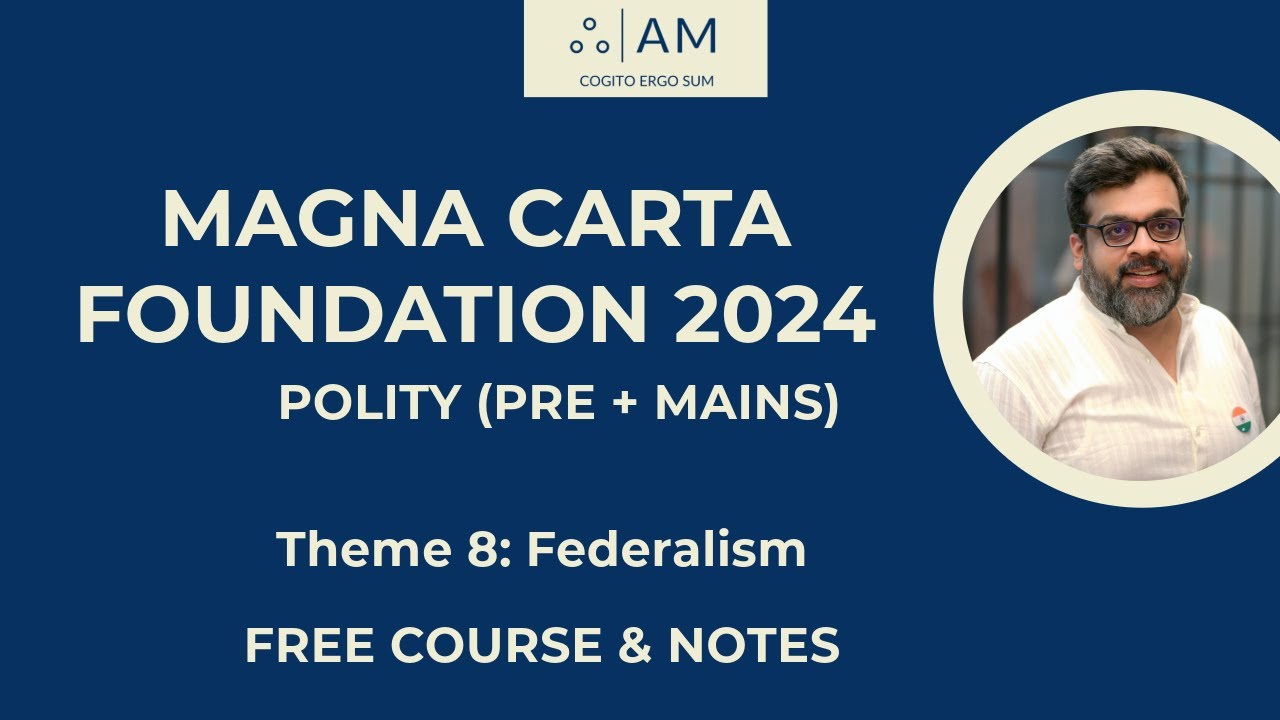 AM
COGITO ERGO SUM

MAGNA CARTA FOUNDATION 2024
POLITY (PRE + MAINS)

Theme 8: Federalism

FREE COURSE & NOTES